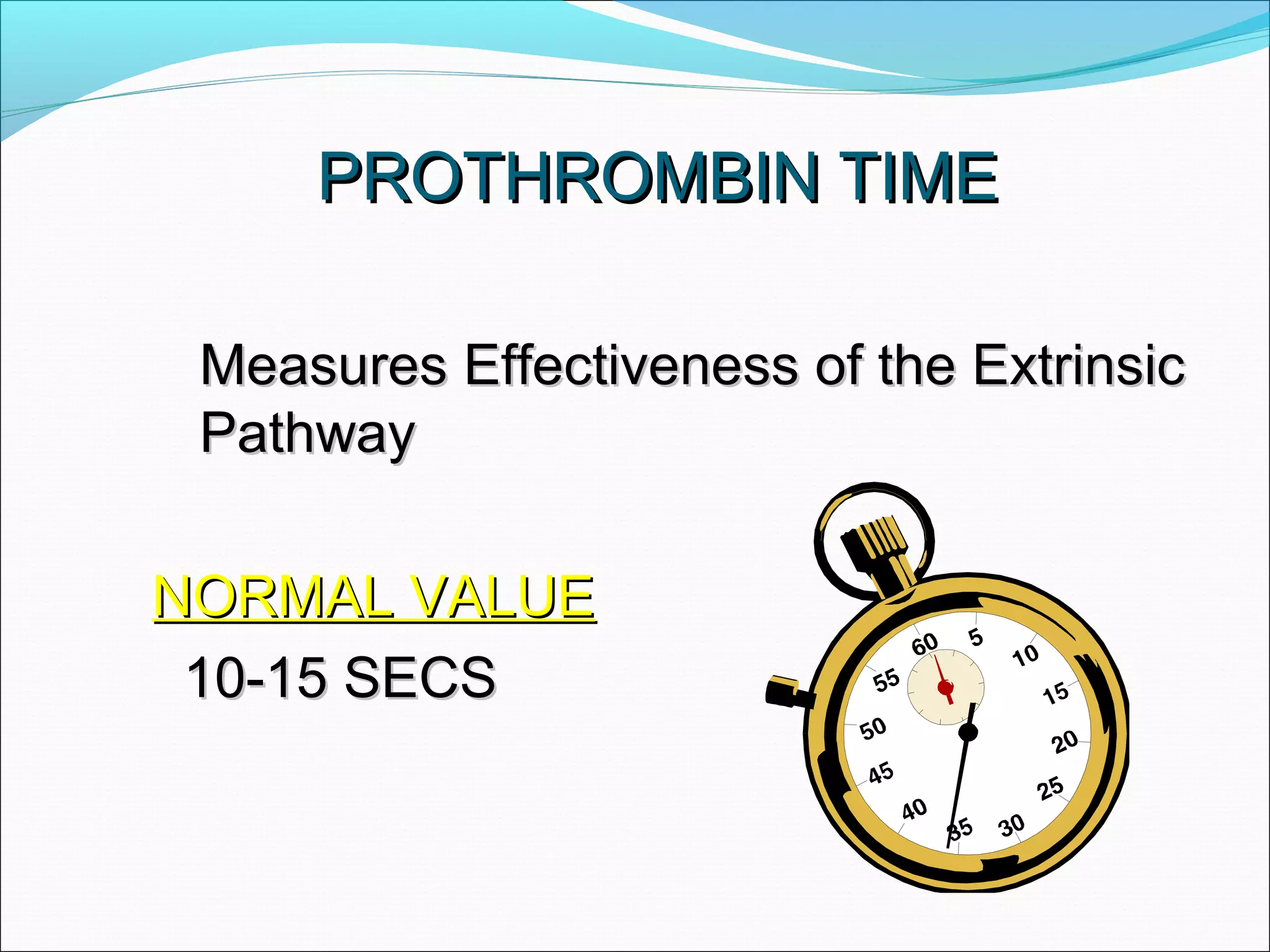 PROTHROMBIN TIME

Measures Effectiveness of the Extrinsic Pathway

NORMAL VALUE

10-15 SECS

60
5
10
15
20
25
30
35
40
45
50
55